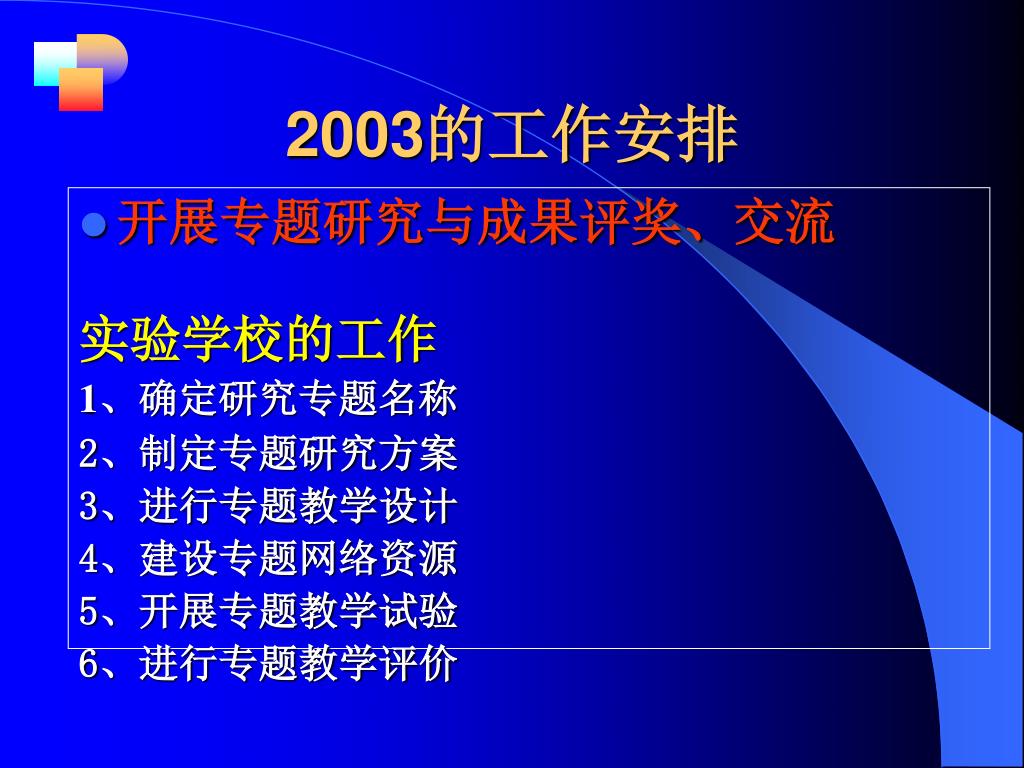 2003的工作安排

开展专题研究与成果评奖、交流

实验学校的工作
1、确定研究专题名称
2、制定专题研究方案
3、进行专题教学设计
4、建设专题网络资源
5、开展专题教学试验
6、进行专题教学评价